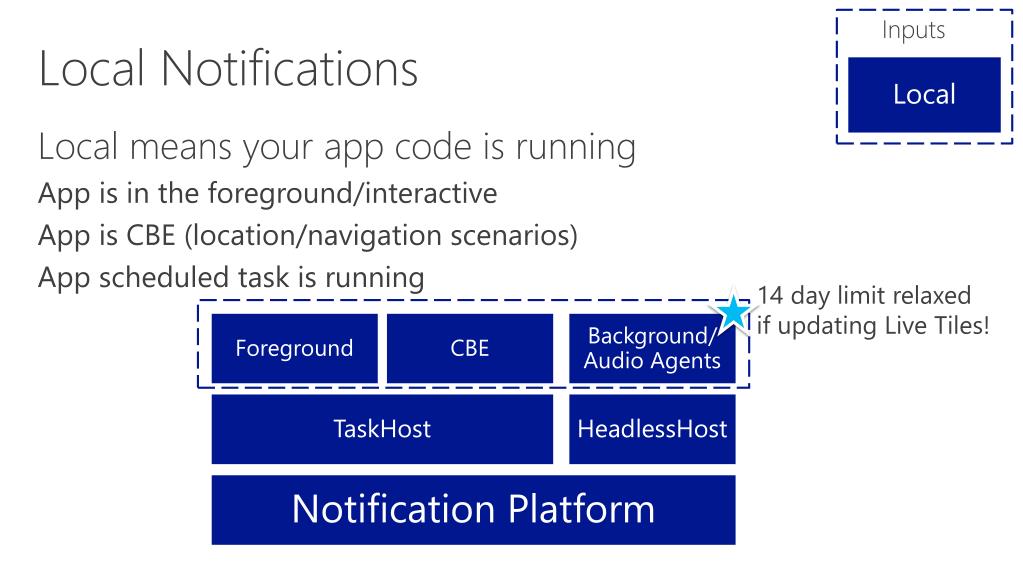 Local Notifications

Inputs

Local

Local means your app code is running

App is in the foreground/interactive

App is CBE (location/navigation scenarios)

App scheduled task is running

14 day limit relaxed if updating Live Tiles!

Foreground

CBE

Background/ Audio Agents

TaskHost

HeadlessHost

Notification Platform